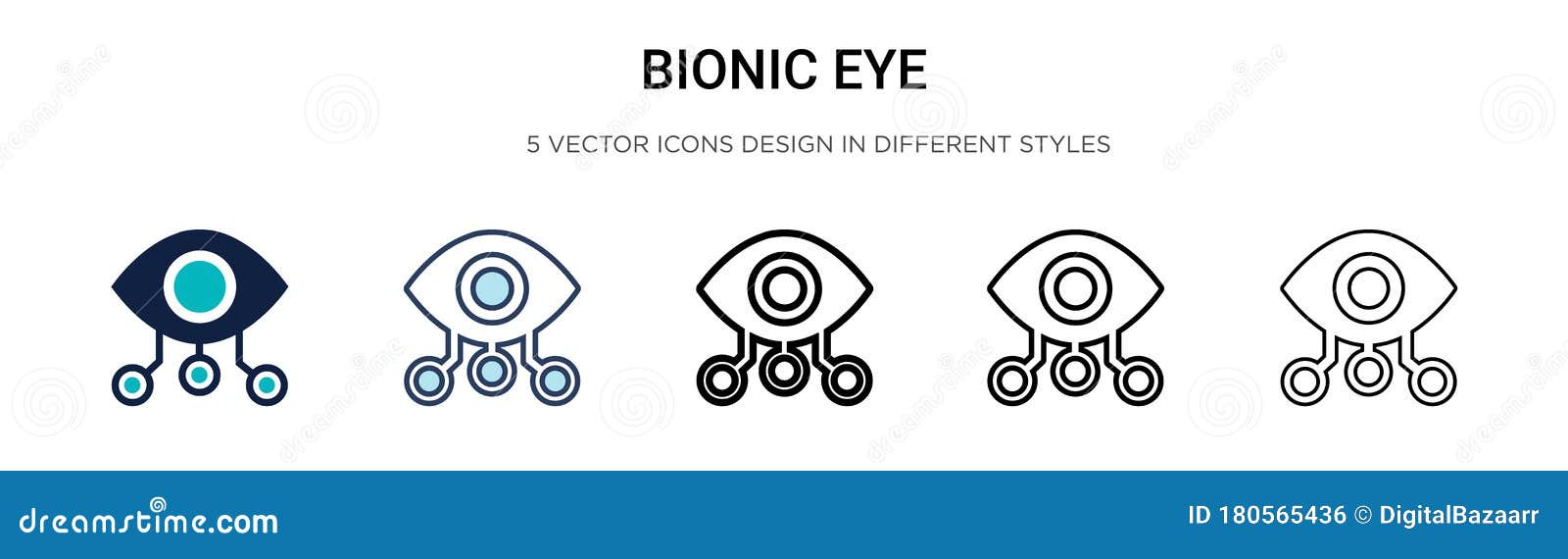 BIONIC EYE

5 VECTOR ICONS DESIGN IN DIFFERENT STYLES

dreamstime.com

ID 180565436 © DigitalBazaarr